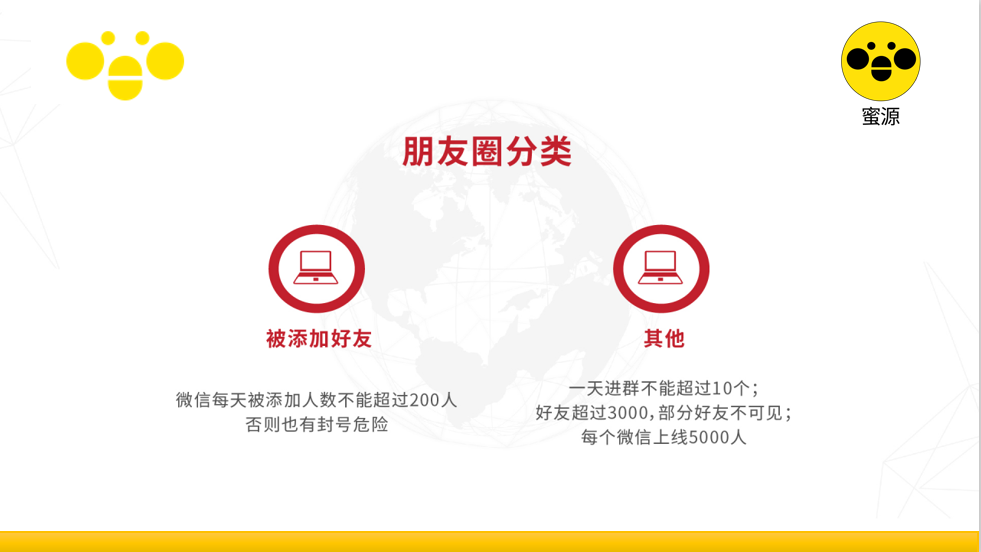 蜜源

朋友圈分类

被添加好友

微信每天被添加人数不能超过200人
否则也有封号危险

其他

一天进群不能超过10个；
好友超过3000，部分好友不可见；
每个微信上线5000人